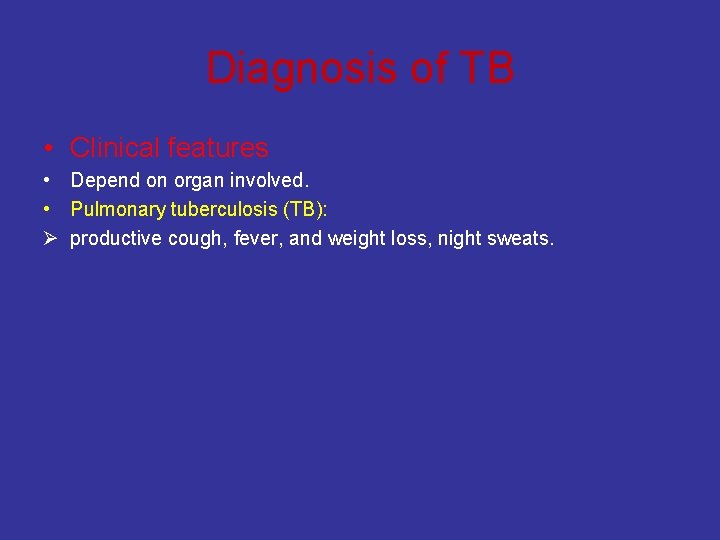 Diagnosis of TB

• Clinical features
• Depend on organ involved.
• Pulmonary tuberculosis (TB):
➢ productive cough, fever, and weight loss, night sweats.